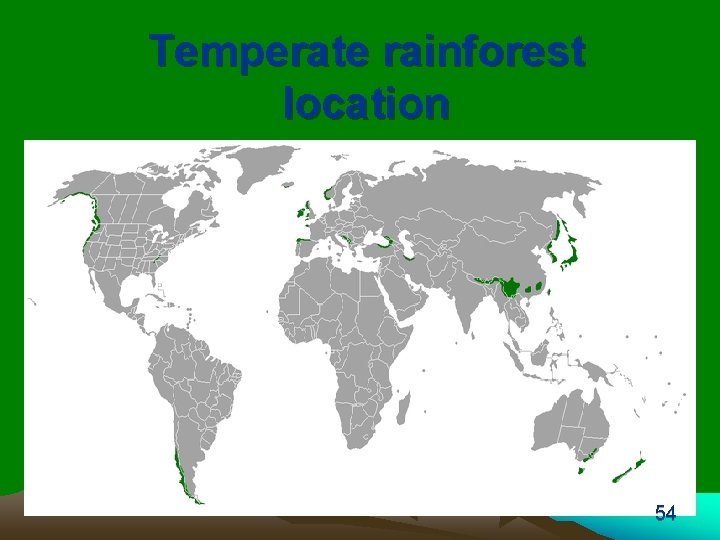 Temperate rainforest location

54